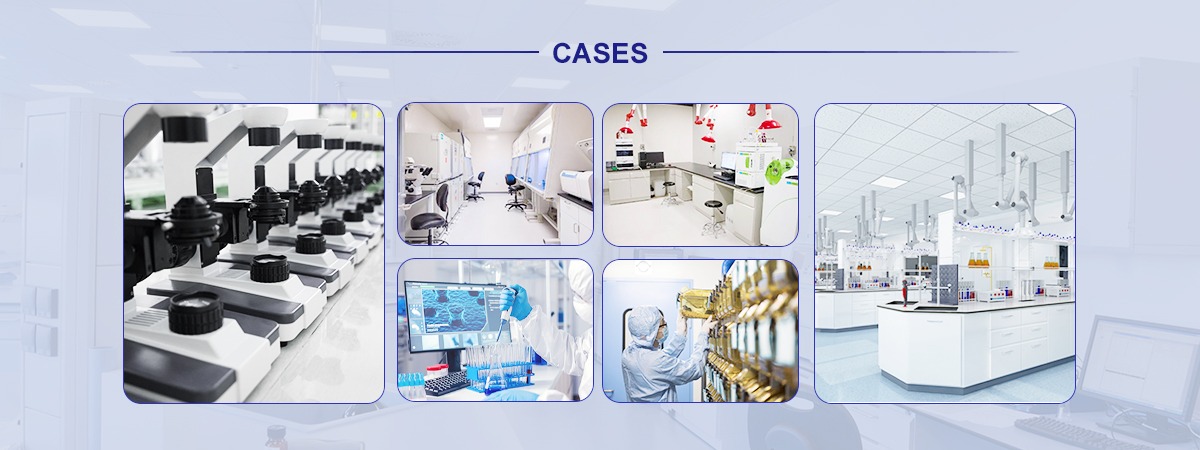 CASES